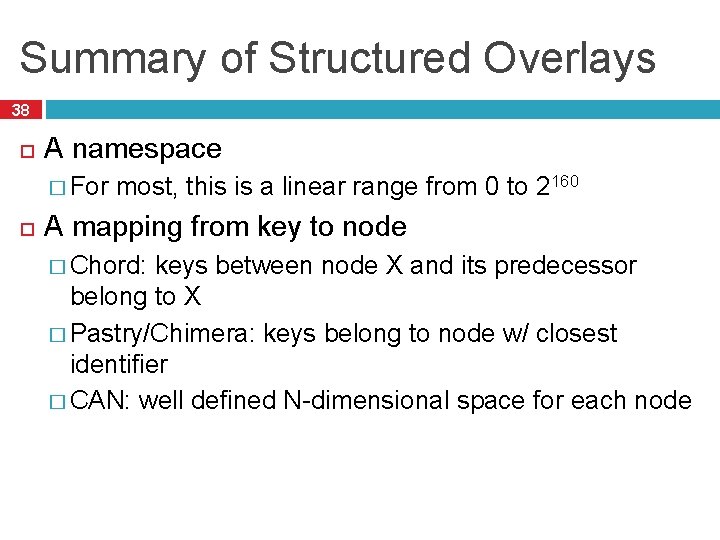 Summary of Structured Overlays

38

A namespace

For most, this is a linear range from 0 to $2^{160}$

A mapping from key to node

Chord: keys between node X and its predecessor belong to X

Pastry/Chimera: keys belong to node w/ closest identifier

CAN: well defined N-dimensional space for each node